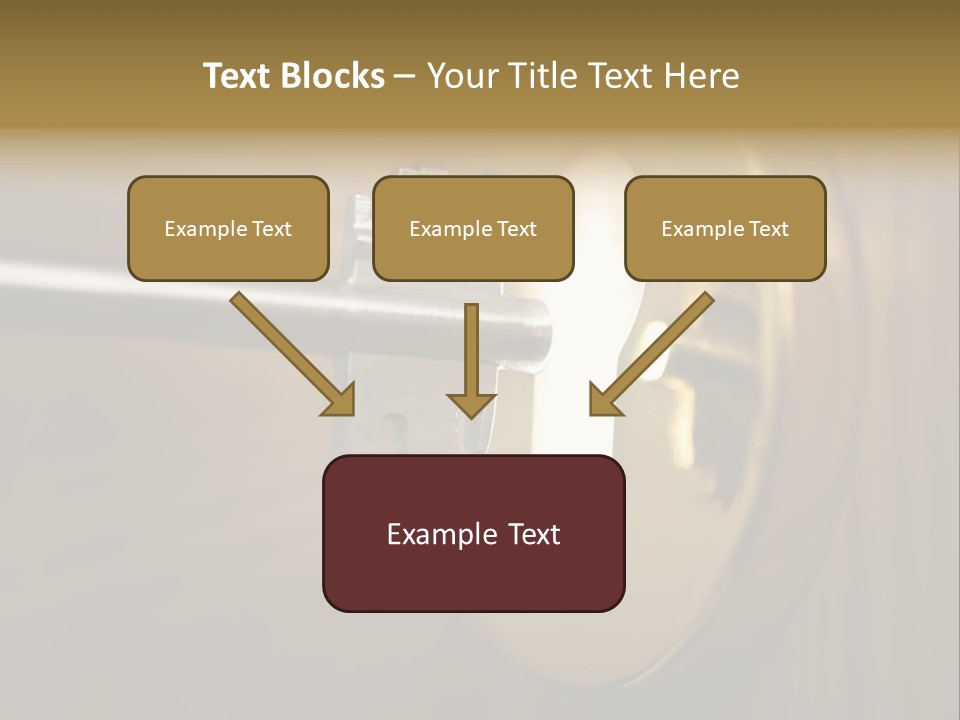 Text Blocks – Your Title Text Here

Example Text

Example Text

Example Text

Example Text